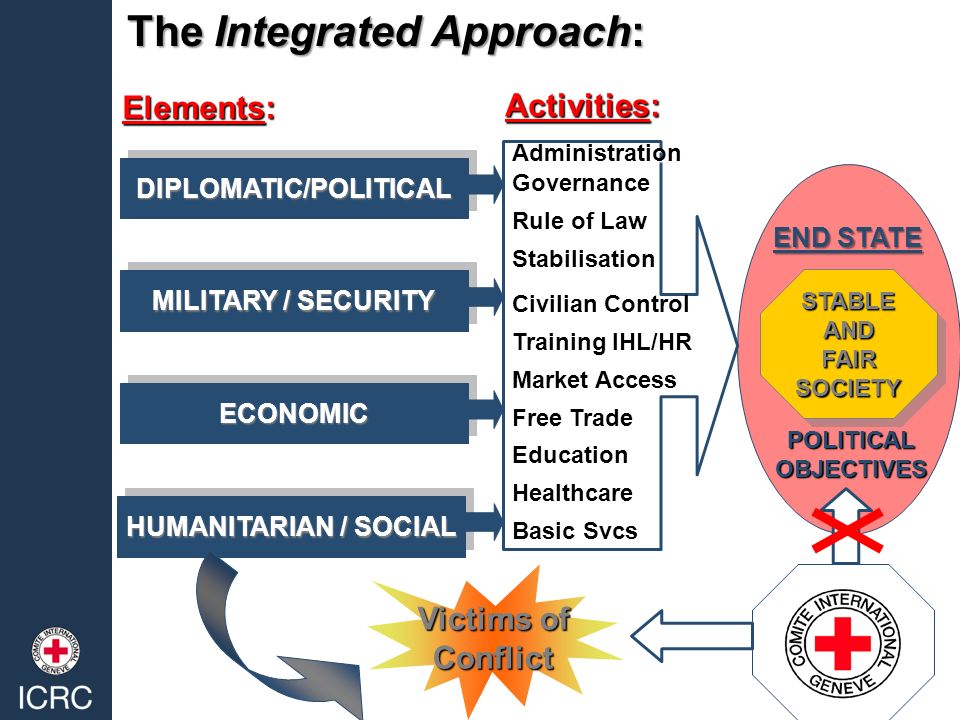 The Integrated Approach:

Elements:

DIPLOMATIC/POLITICAL

MILITARY / SECURITY

ECONOMIC

HUMANITARIAN / SOCIAL

Activities:

Administration
Governance
Rule of Law
Stabilisation
Civilian Control
Training IHL/HR
Market Access
Free Trade
Education
Healthcare
Basic Svcs

END STATE

STABLE AND FAIR SOCIETY

POLITICAL OBJECTIVES

Victims of Conflict

COMITE INTERNATIONAL GENEVE

COMITE INTERNATIONAL GENEVE

ICRC